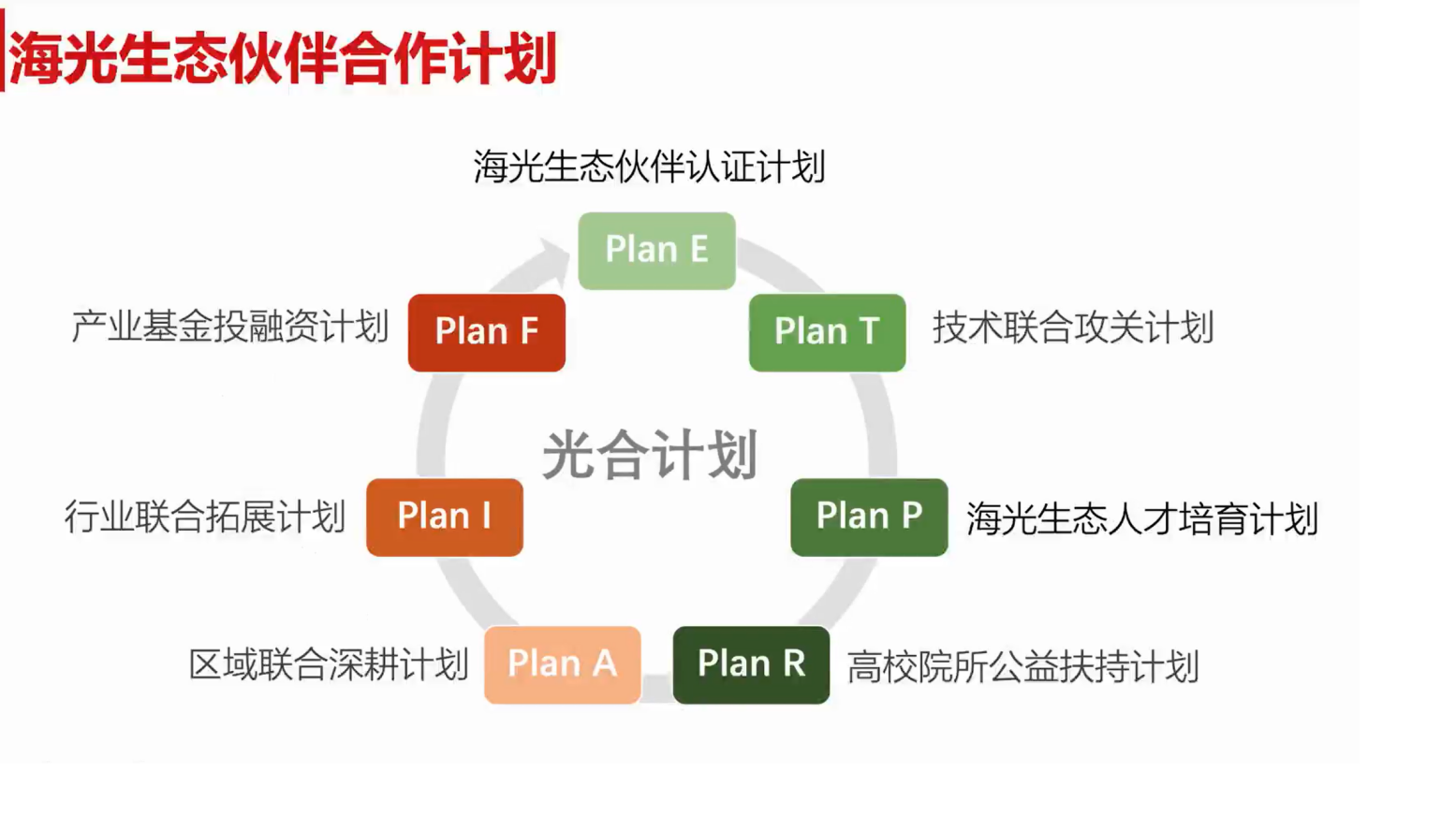 海光生态伙伴合作计划

海光生态伙伴认证计划

Plan E

产业基金投融资计划

Plan F

Plan T

技术联合攻关计划

光合计划

行业联合拓展计划

Plan I

Plan P

海光生态人才培育计划

区域联合深耕计划

Plan A

Plan R

高校院所公益扶持计划